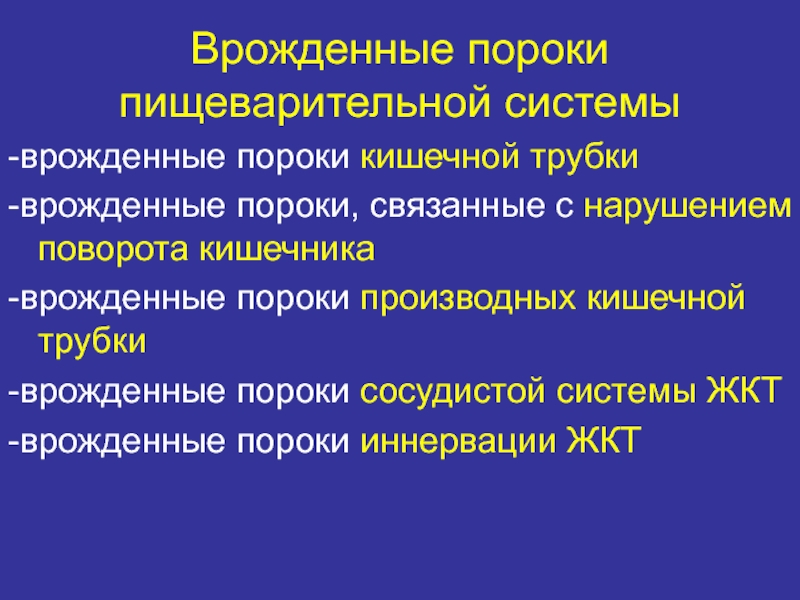 Врожденные пороки пищеварительной системы

-врожденные пороки кишечной трубки

-врожденные пороки, связанные с нарушением поворота кишечника

-врожденные пороки производных кишечной трубки

-врожденные пороки сосудистой системы ЖКТ

-врожденные пороки иннервации ЖКТ